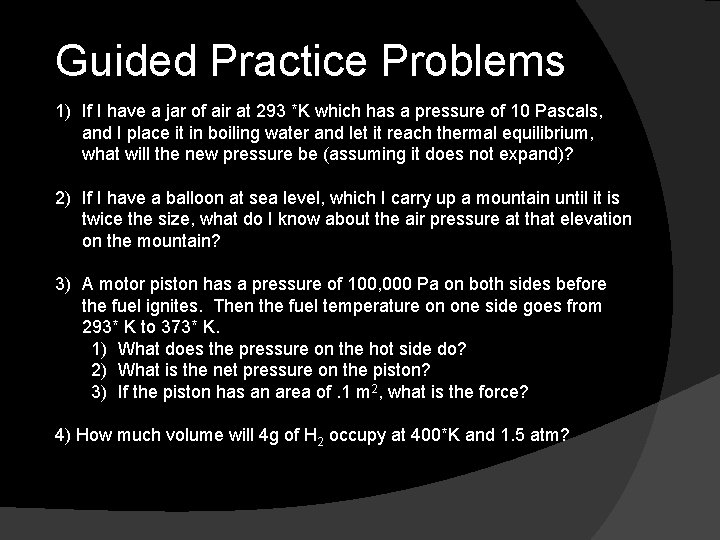 Guided Practice Problems

1) If I have a jar of air at 293 *K which has a pressure of 10 Pascals, and I place it in boiling water and let it reach thermal equilibrium, what will the new pressure be (assuming it does not expand)?

2) If I have a balloon at sea level, which I carry up a mountain until it is twice the size, what do I know about the air pressure at that elevation on the mountain?

3) A motor piston has a pressure of 100,000 Pa on both sides before the fuel ignites. Then the fuel temperature on one side goes from 293* K to 373* K.
1) What does the pressure on the hot side do?
2) What is the net pressure on the piston?
3) If the piston has an area of .1 $m^2$, what is the force?

4) How much volume will 4g of $H_2$ occupy at 400*K and 1.5 atm?